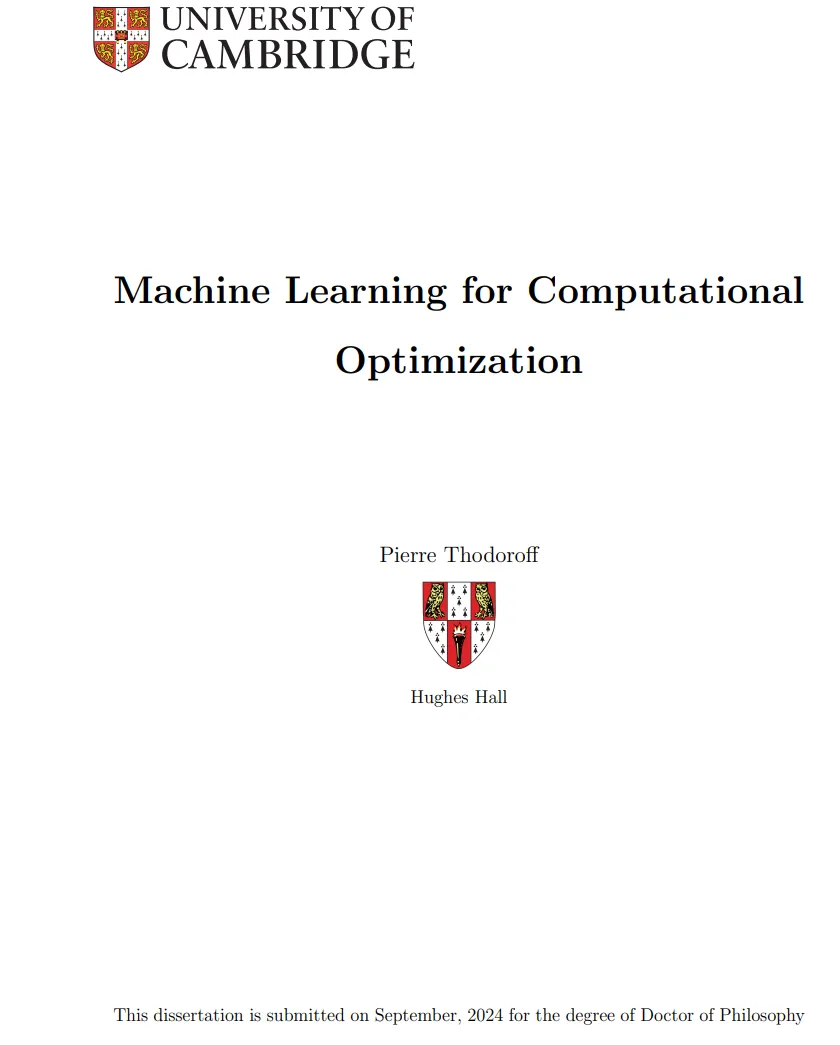 UNIVERSITY OF CAMBRIDGE

Machine Learning for Computational Optimization

Pierre Thodoroff

Hughes Hall

This dissertation is submitted on September, 2024 for the degree of Doctor of Philosophy